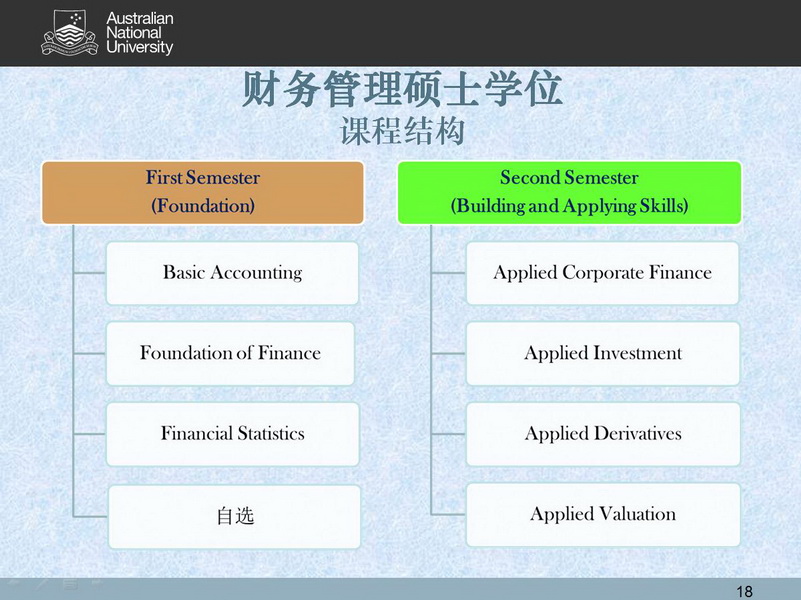 Australian National University

财务管理硕士学位
课程结构

First Semester
(Foundation)

Basic Accounting

Foundation of Finance

Financial Statistics

自选

Second Semester
(Building and Applying Skills)

Applied Corporate Finance

Applied Investment

Applied Derivatives

Applied Valuation

18